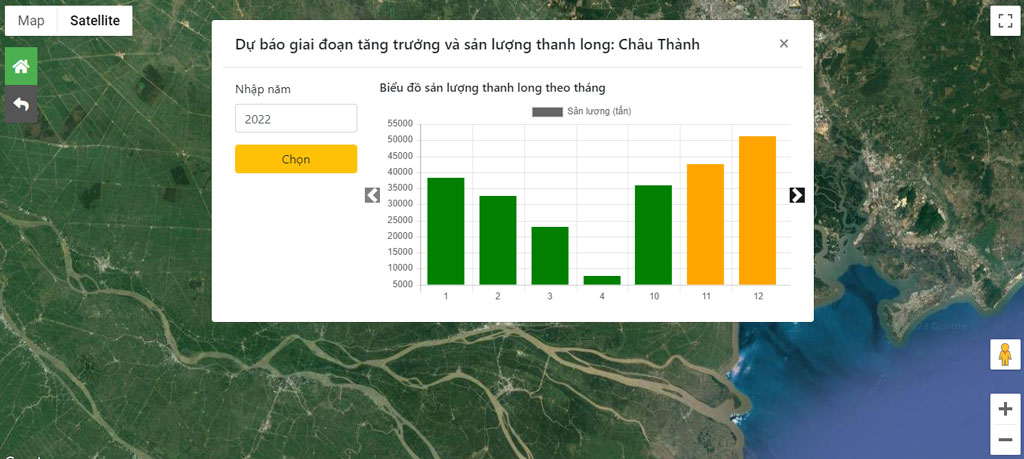 Map
Satellite

Dự báo giai đoạn tăng trưởng và sản lượng thanh long: Châu Thành
×

Nhập năm
2022
Chọn

Biểu đồ sản lượng thanh long theo tháng
Sản lượng (tấn)

55000
50000
45000
40000
35000
30000
25000
20000
15000
10000
5000

1
2
3
4
10
11
12

+
−